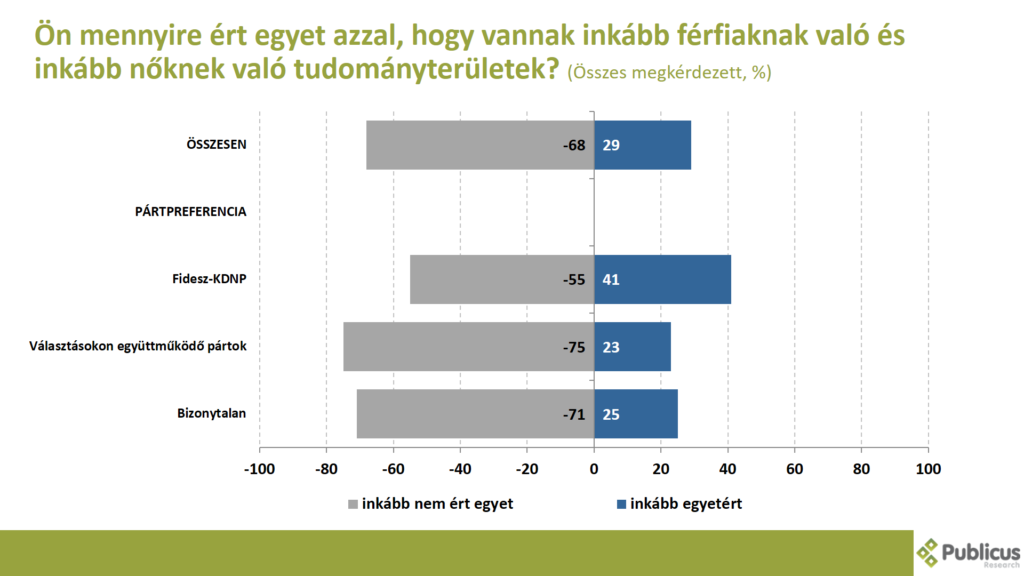 Ön mennyire ért egyet azzal, hogy vannak inkább férfiaknak való és inkább nőknek való tudományterületek? (Összes megkérdezett, %)

ÖSSZESEN -68 29

PÁRTPREFERENCIA

Fidesz-KDNP -55 41

Választásokon együttműködő pártok -75 23

Bizonytalan -71 25

-100 -80 -60 -40 -20 0 20 40 60 80 100

inkább nem ért egyet inkább egyetért

Publicus Research